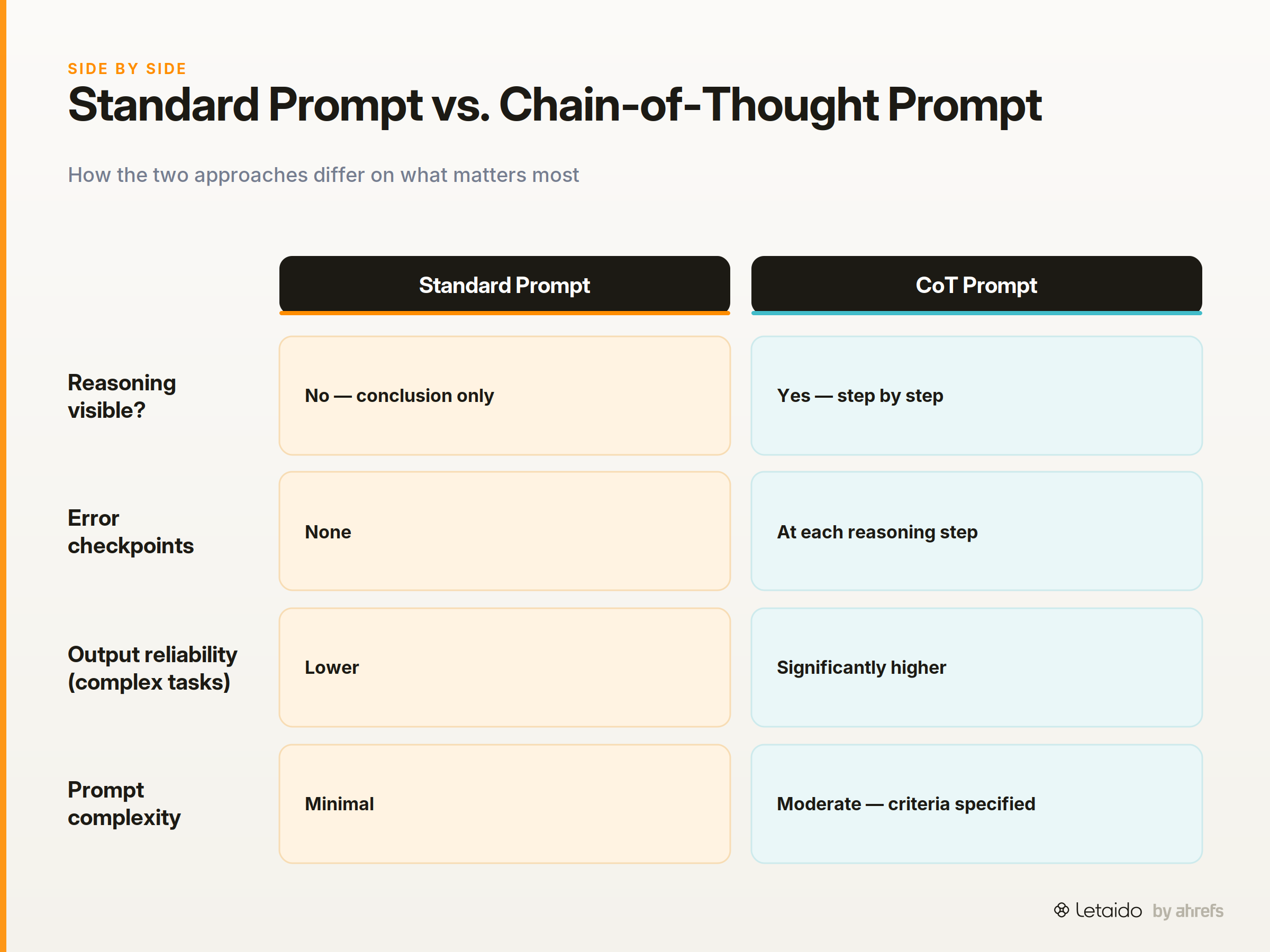 SIDE BY SIDE

Standard Prompt vs. Chain-of-Thought Prompt

How the two approaches differ on what matters most

| | Standard Prompt | CoT Prompt |
|---|---|---|
| Reasoning visible? | No — conclusion only | Yes — step by step |
| Error checkpoints | None | At each reasoning step |
| Output reliability (complex tasks) | Lower | Significantly higher |
| Prompt complexity | Minimal | Moderate — criteria specified |

Letaido by ahrefs